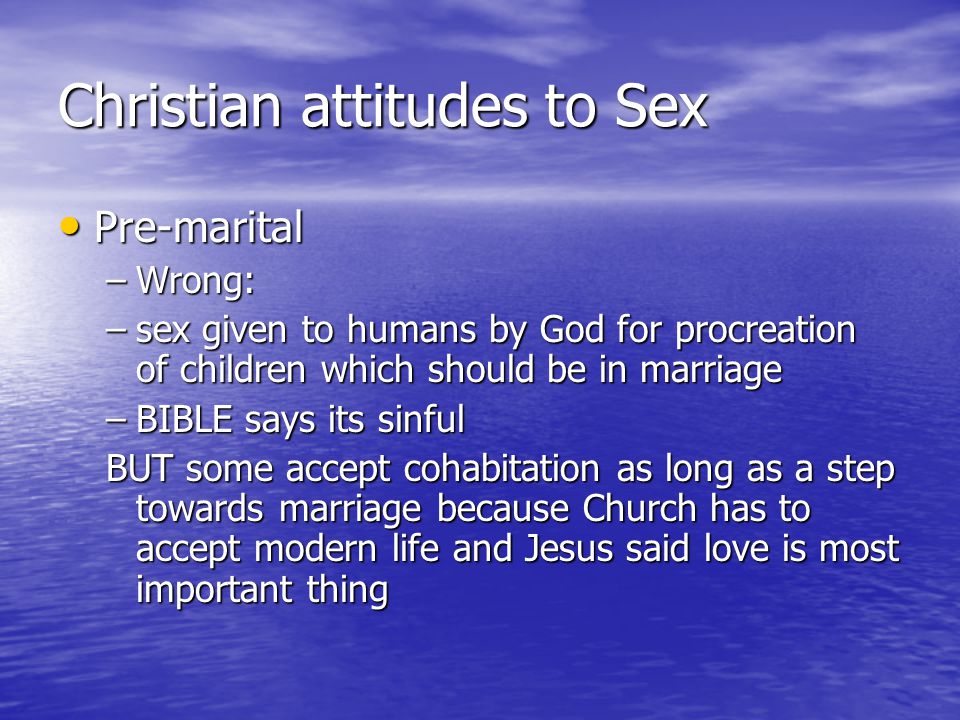 Christian attitudes to Sex

• Pre-marital

– Wrong:

– sex given to humans by God for procreation of children which should be in marriage

– BIBLE says its sinful

BUT some accept cohabitation as long as a step towards marriage because Church has to accept modern life and Jesus said love is most important thing